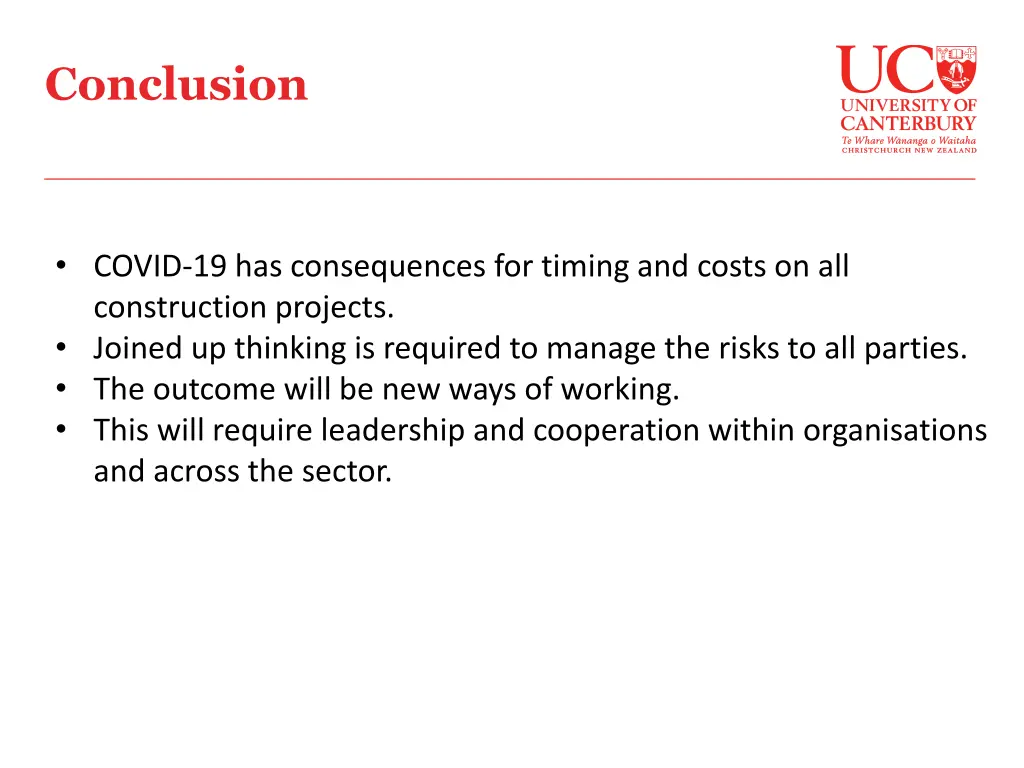 Conclusion

UC
UNIVERSITY OF CANTERBURY
Te Whare Wānanga o Waitaha
CHRISTCHURCH NEW ZEALAND

• COVID-19 has consequences for timing and costs on all construction projects.
• Joined up thinking is required to manage the risks to all parties.
• The outcome will be new ways of working.
• This will require leadership and cooperation within organisations and across the sector.